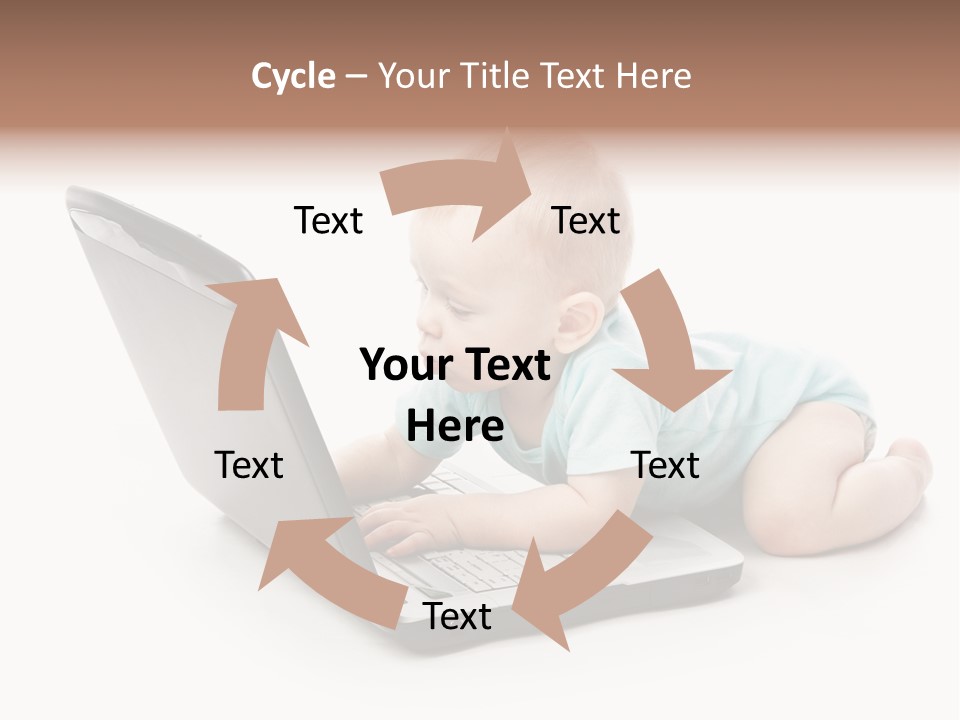 Cycle – Your Title Text Here

Text

Text

Your Text Here

Text

Text

Text